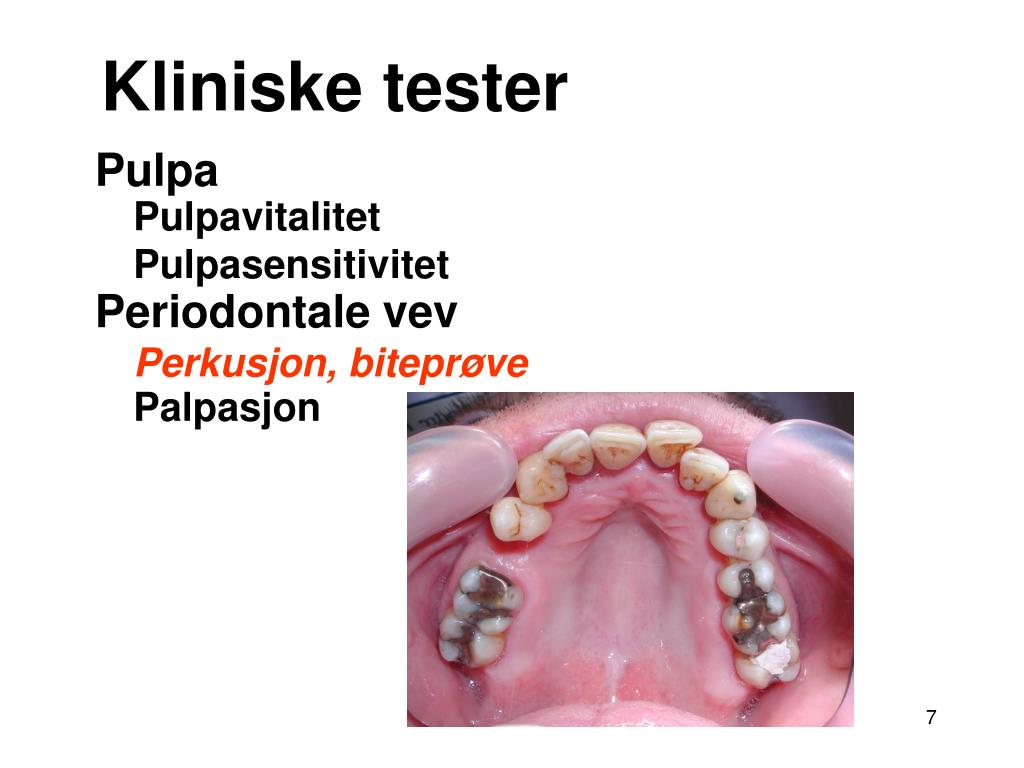 Kliniske tester

Pulpa
Pulpavitalitet
Pulpasensitivitet
Periodontale vev
Perkusjon, biteprøve
Palpasjon

7